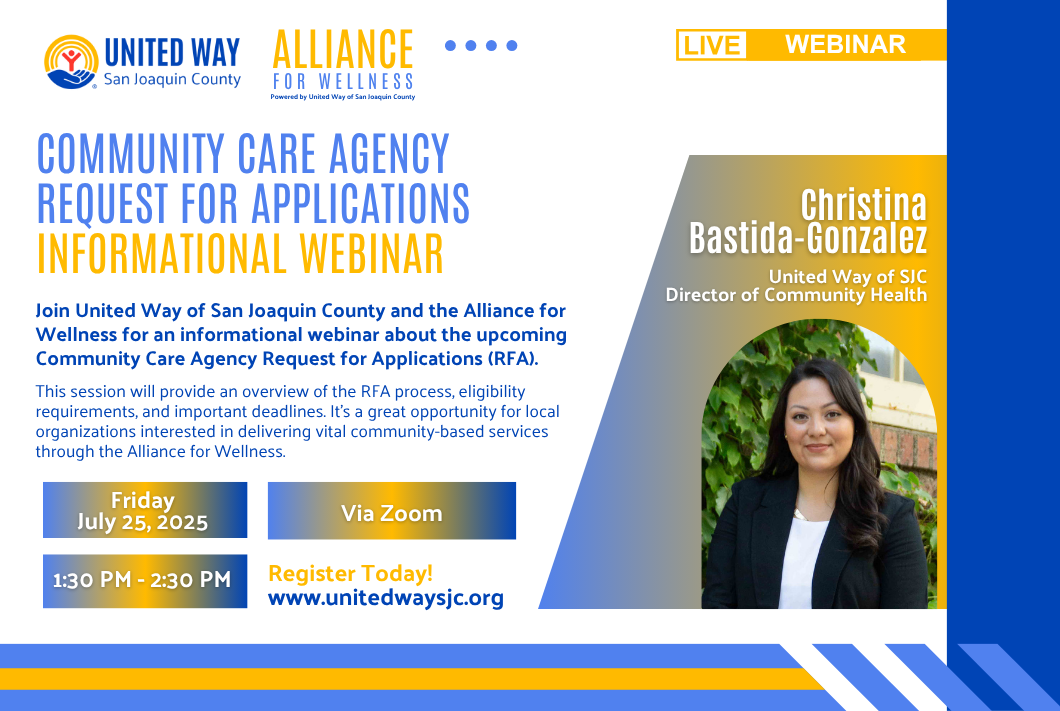 UNITED WAY
San Joaquin County

ALLIANCE
FOR WELLNESS
Powered by United Way of San Joaquin County

LIVE WEBINAR

COMMUNITY CARE AGENCY REQUEST FOR APPLICATIONS INFORMATIONAL WEBINAR

Join United Way of San Joaquin County and the Alliance for Wellness for an informational webinar about the upcoming Community Care Agency Request for Applications (RFA).

This session will provide an overview of the RFA process, eligibility requirements, and important deadlines. It's a great opportunity for local organizations interested in delivering vital community-based services through the Alliance for Wellness.

Friday
July 25, 2025

Via Zoom

1:30 PM - 2:30 PM

Register Today!
www.unitedwaysjc.org

Christina
Bastida-Gonzalez

United Way of SJC
Director of Community Health